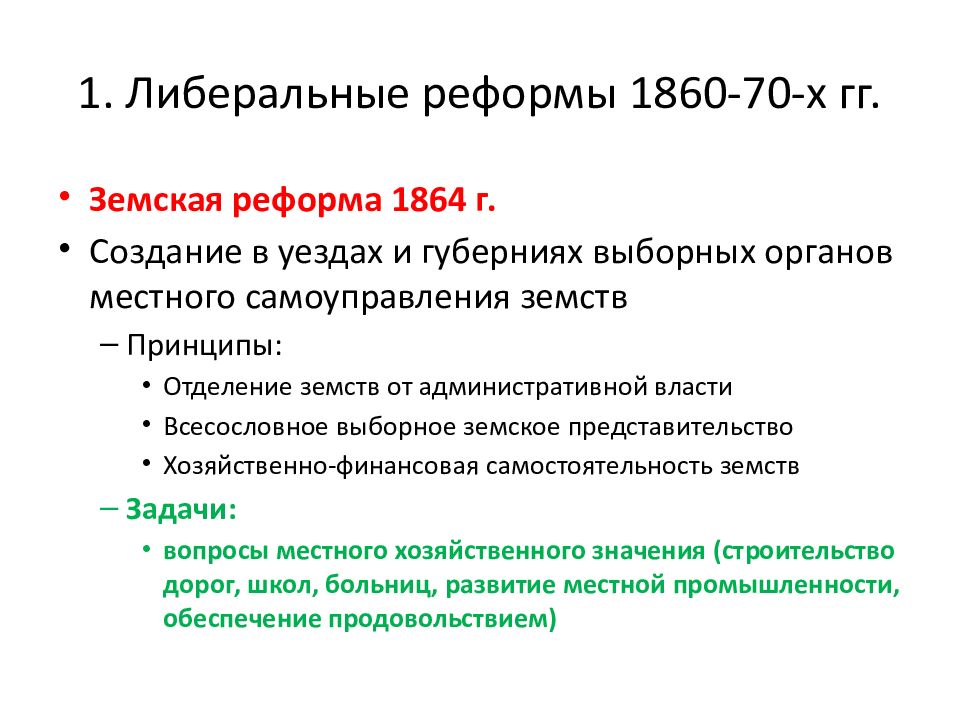 1. Либеральные реформы 1860-70-х гг.

• Земская реформа 1864 г.
• Создание в уездах и губерниях выборных органов местного самоуправления земств
– Принципы:
• Отделение земств от административной власти
• Всесословное выборное земское представительство
• Хозяйственно-финансовая самостоятельность земств
– Задачи:
• вопросы местного хозяйственного значения (строительство дорог, школ, больниц, развитие местной промышленности, обеспечение продовольствием)